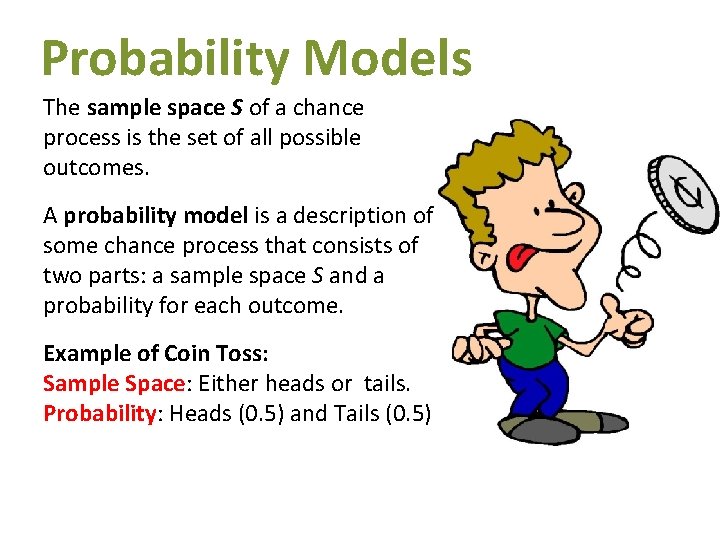 Probability Models

The sample space S of a chance process is the set of all possible outcomes.

A probability model is a description of some chance process that consists of two parts: a sample space S and a probability for each outcome.

Example of Coin Toss:
Sample Space: Either heads or tails.
Probability: Heads (0.5) and Tails (0.5)